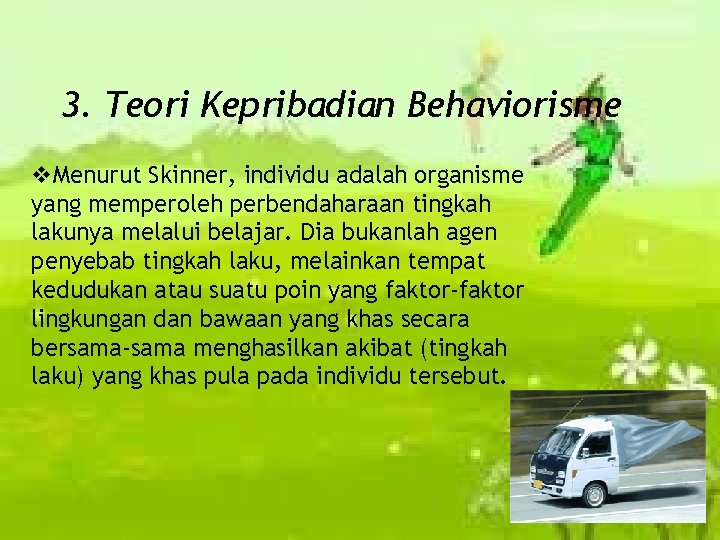 3. Teori Kepribadian Behaviorisme

❖Menurut Skinner, individu adalah organisme yang memperoleh perbendaharaan tingkah lakunya melalui belajar. Dia bukanlah agen penyebab tingkah laku, melainkan tempat kedudukan atau suatu poin yang faktor-faktor lingkungan dan bawaan yang khas secara bersama-sama menghasilkan akibat (tingkah laku) yang khas pula pada individu tersebut.